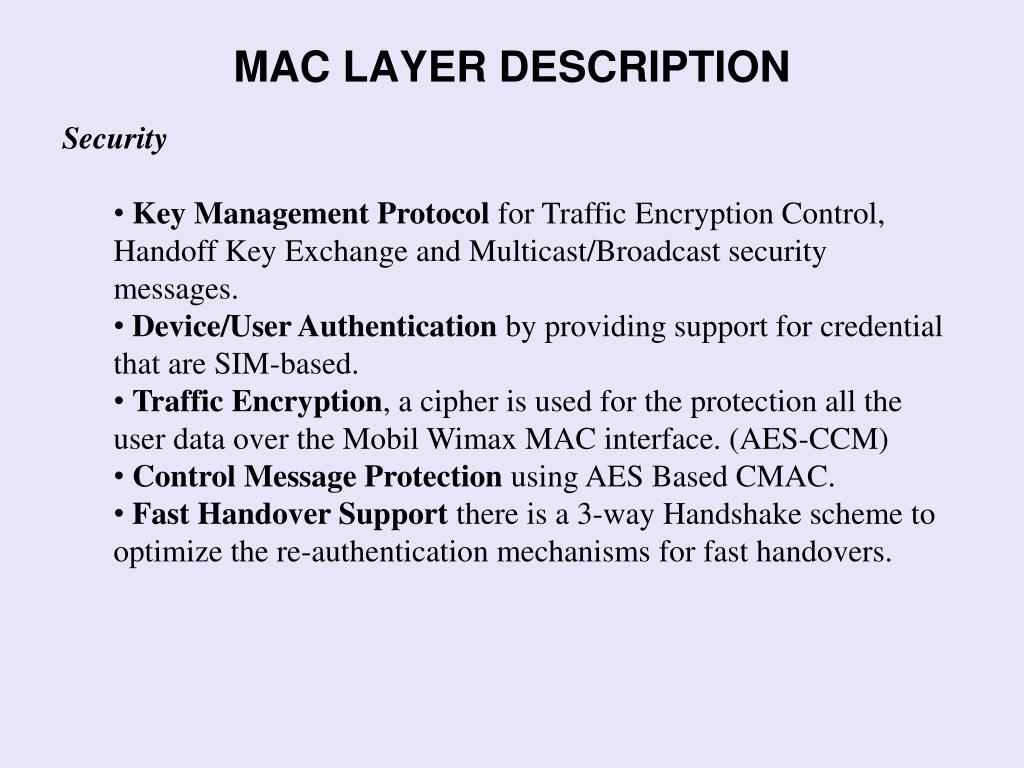 MAC LAYER DESCRIPTION

Security

• Key Management Protocol for Traffic Encryption Control, Handoff Key Exchange and Multicast/Broadcast security messages.
• Device/User Authentication by providing support for credential that are SIM-based.
• Traffic Encryption, a cipher is used for the protection all the user data over the Mobil Wimax MAC interface. (AES-CCM)
• Control Message Protection using AES Based CMAC.
• Fast Handover Support there is a 3-way Handshake scheme to optimize the re-authentication mechanisms for fast handovers.